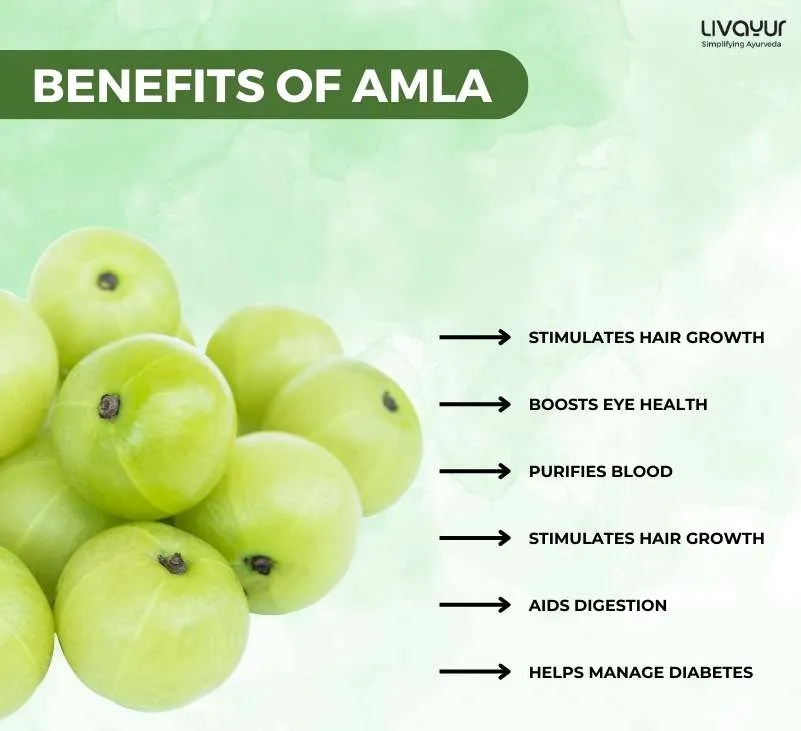 LIVAYUR
Simplifying Ayurveda

BENEFITS OF AMLA

STIMULATES HAIR GROWTH

BOOSTS EYE HEALTH

PURIFIES BLOOD

STIMULATES HAIR GROWTH

AIDS DIGESTION

HELPS MANAGE DIABETES